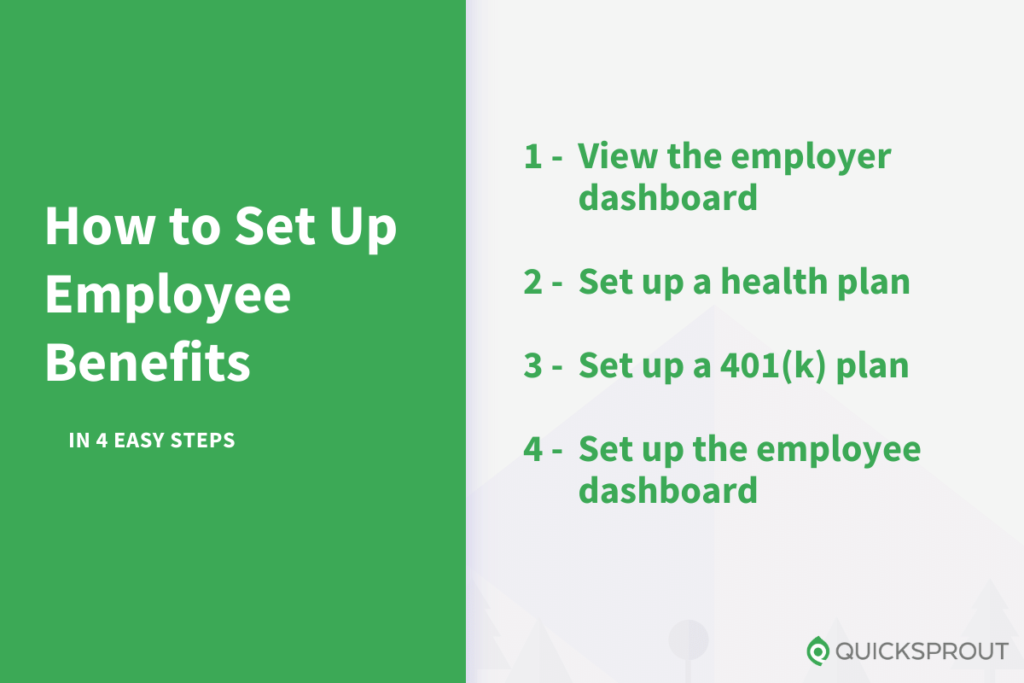 How to Set Up Employee Benefits

IN 4 EASY STEPS

1 - View the employer dashboard

2 - Set up a health plan

3 - Set up a 401(k) plan

4 - Set up the employee dashboard

QUICKSPROUT